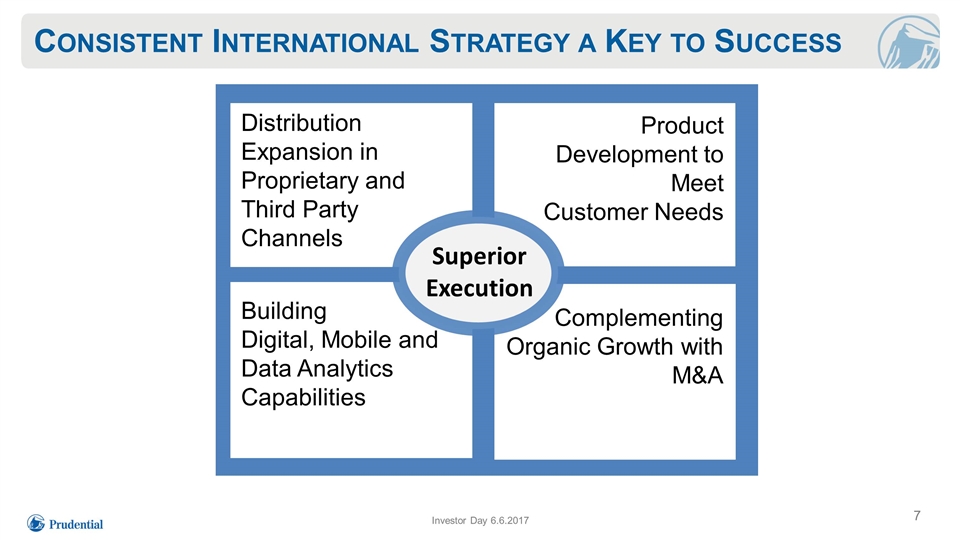 CONSISTENT INTERNATIONAL STRATEGY A KEY TO SUCCESS

Distribution Expansion in Proprietary and Third Party Channels

Product Development to Meet Customer Needs

Superior Execution

Building Digital, Mobile and Data Analytics Capabilities

Complementing Organic Growth with M&A

Prudential

Investor Day 6.6.2017

7